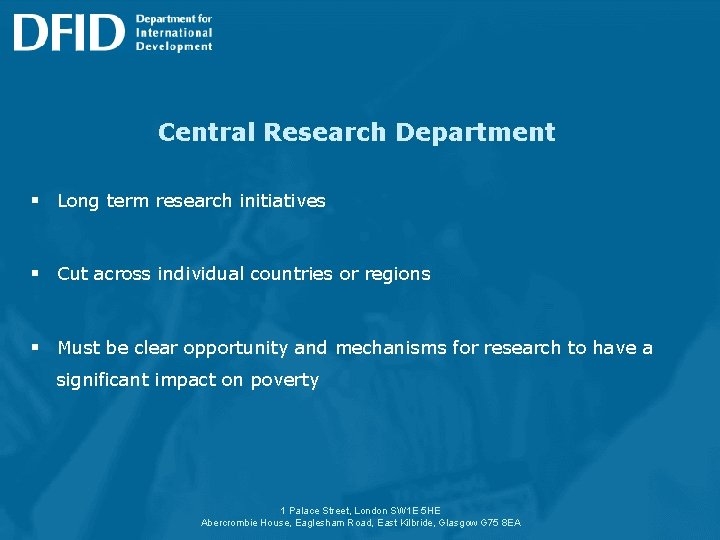 DFID Department for International Development

Central Research Department

▪ Long term research initiatives

▪ Cut across individual countries or regions

▪ Must be clear opportunity and mechanisms for research to have a significant impact on poverty

1 Palace Street, London SW1E 5HE
Abercrombie House, Eaglesham Road, East Kilbride, Glasgow G75 8EA